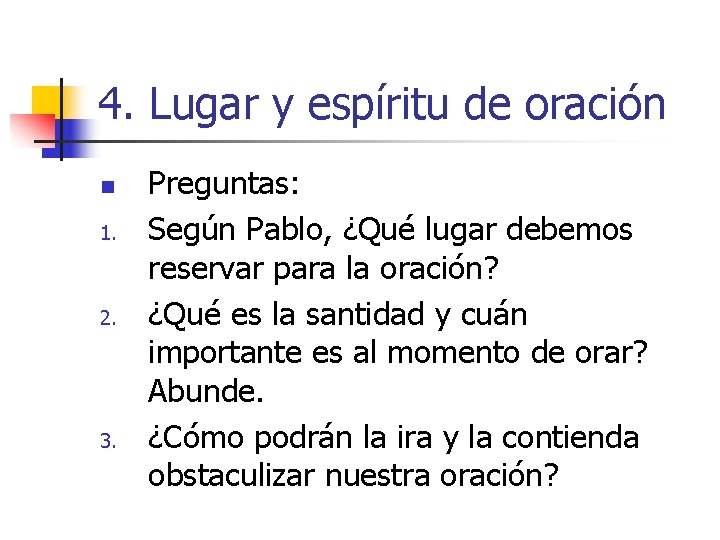 4. Lugar y espíritu de oración

Preguntas:

1. Según Pablo, ¿Qué lugar debemos reservar para la oración?
2. ¿Qué es la santidad y cuán importante es al momento de orar? Abunde.
3. ¿Cómo podrán la ira y la contienda obstaculizar nuestra oración?